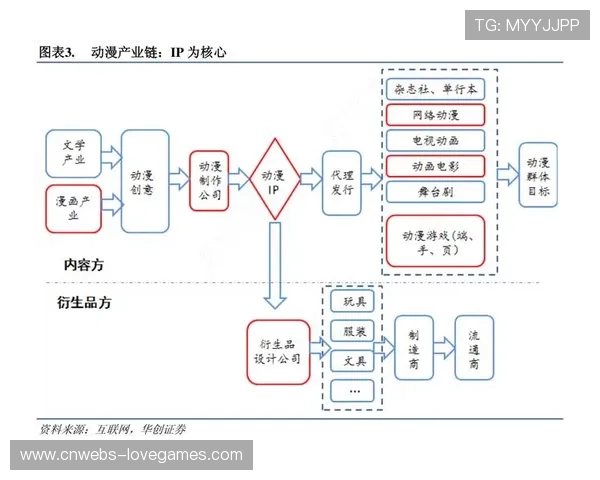 TG: MYYJJPP

图表3. 动漫产业链：IP 为核心

文学产业

漫画产业

动漫创意

动漫制作公司

动漫IP

代理发行

杂志社、单行本

网络动漫

电视动画

动画电影

舞台剧

动漫游戏（端、手、页）

动漫群体目标

内容方

衍生品方

衍生品设计公司

玩具

服装

文具

…

制造商

流通商

资料来源：互联网，华创证券

www.cnwebs-lovegames.com